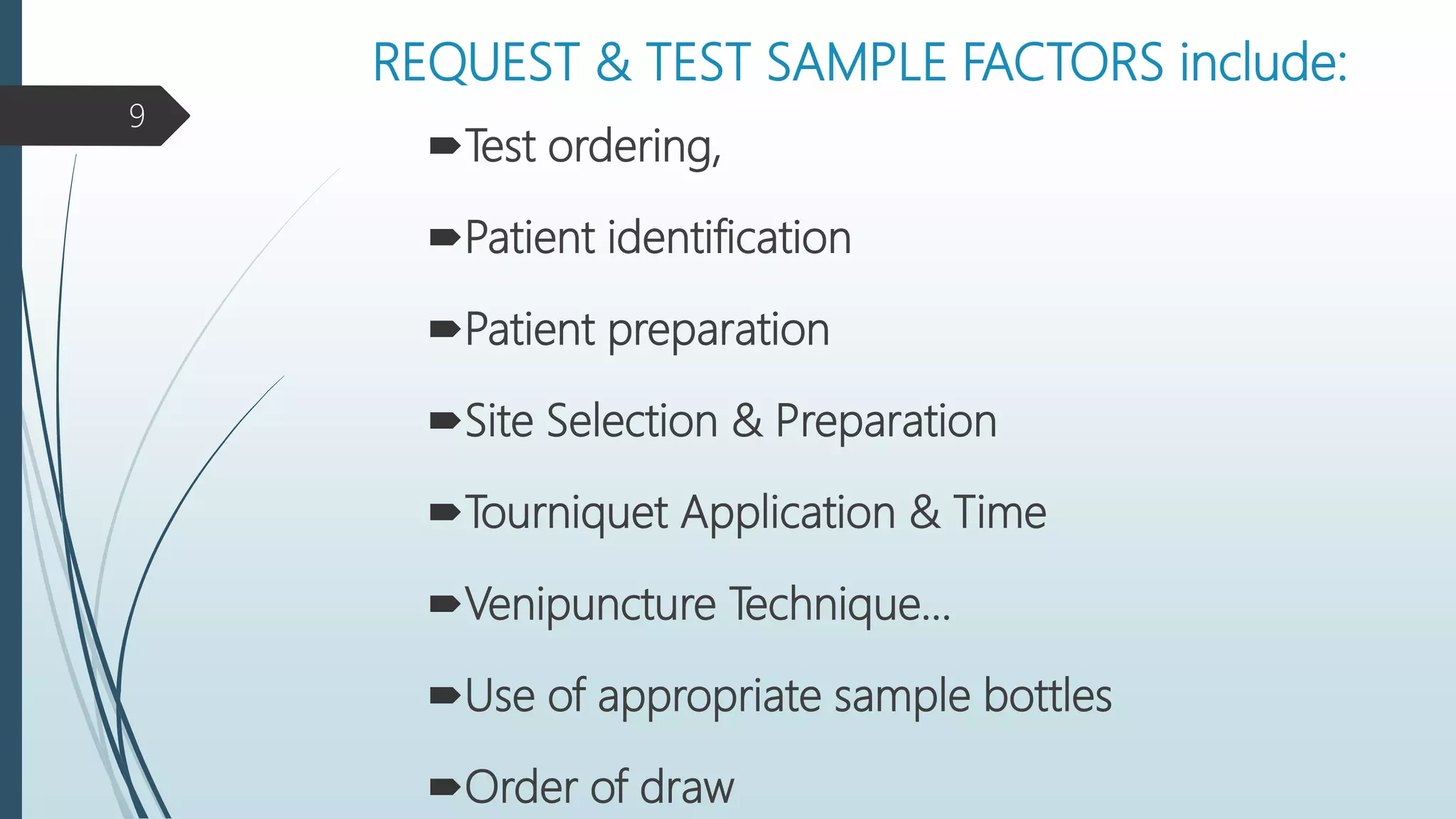 REQUEST & TEST SAMPLE FACTORS include:

9

➨Test ordering,

➨Patient identification

➨Patient preparation

➨Site Selection & Preparation

➨Tourniquet Application & Time

➨Venipuncture Technique…

➨Use of appropriate sample bottles

➨Order of draw